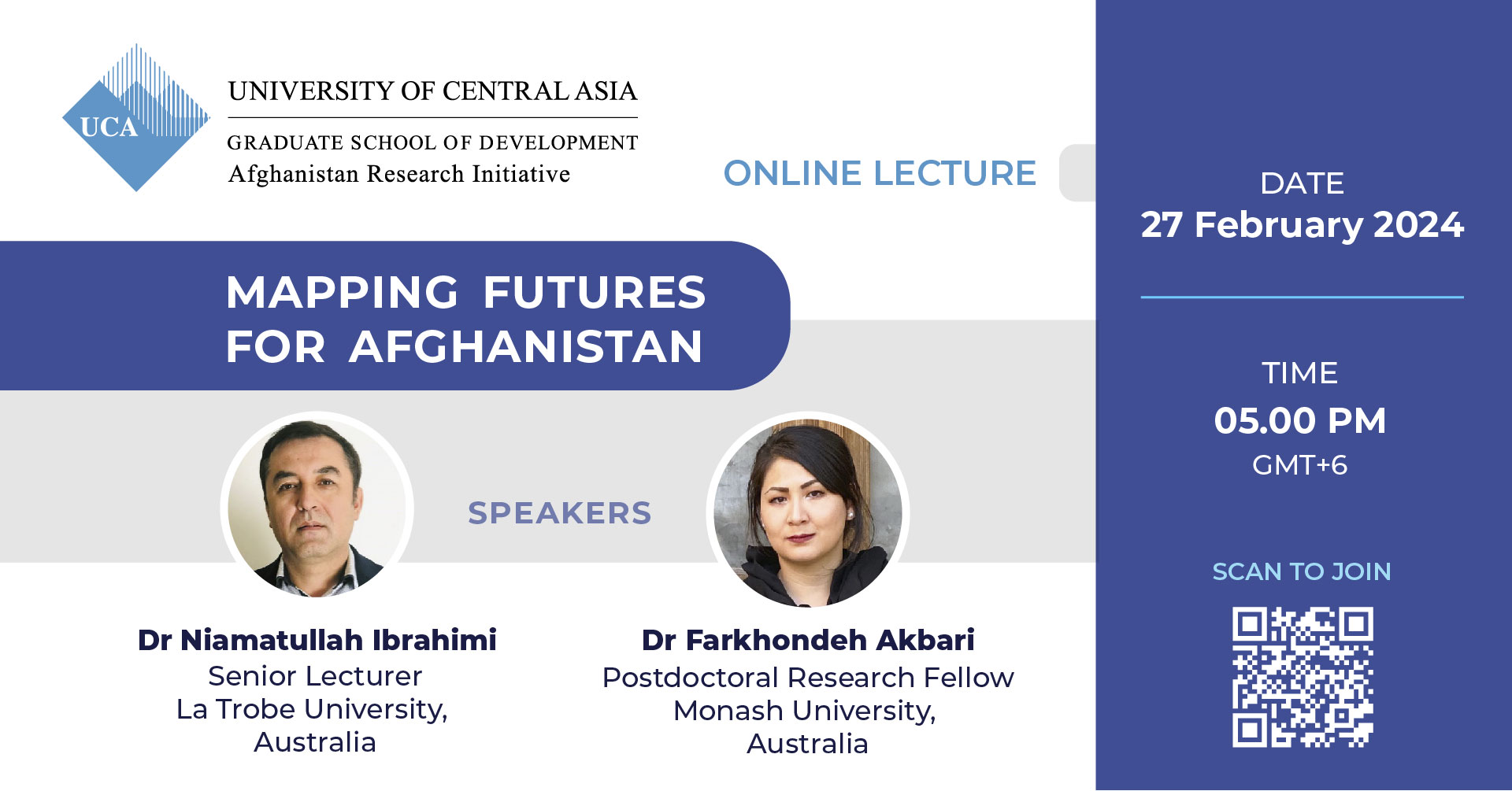 UCA

UNIVERSITY OF CENTRAL ASIA

GRADUATE SCHOOL OF DEVELOPMENT
Afghanistan Research Initiative

ONLINE LECTURE

MAPPING FUTURES FOR AFGHANISTAN

SPEAKERS

Dr Niamatullah Ibrahimi
Senior Lecturer
La Trobe University,
Australia

Dr Farkhondeh Akbari
Postdoctoral Research Fellow
Monash University,
Australia

DATE
27 February 2024

TIME
05.00 PM
GMT+6

SCAN TO JOIN